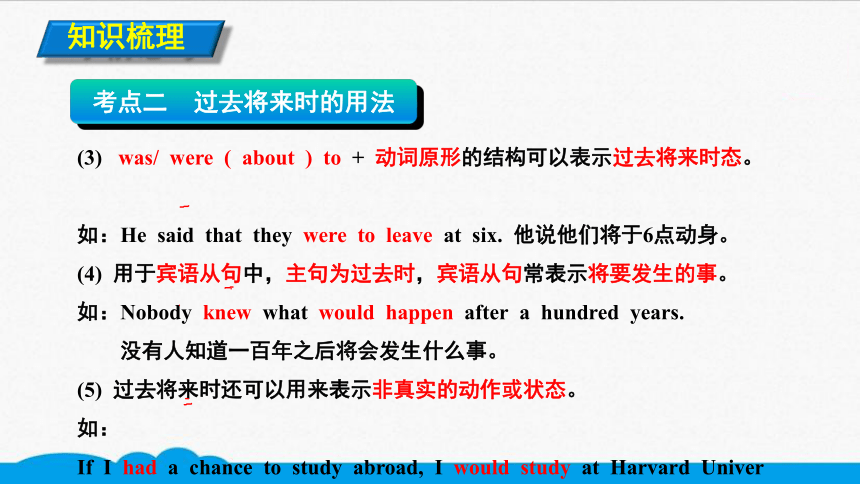 知识梳理

考点二　过去将来时的用法

(3) was/ were ( about ) to + 动词原形的结构可以表示过去将来时态。

如：He said that they were to leave at six. 他说他们将于6点动身。

(4) 用于宾语从句中，主句为过去时，宾语从句常表示将要发生的事。

如：Nobody knew what would happen after a hundred years.
没有人知道一百年之后将会发生什么事。

(5) 过去将来时还可以用来表示非真实的动作或状态。

如：

If I had a chance to study abroad, I would study at Harvard Univer